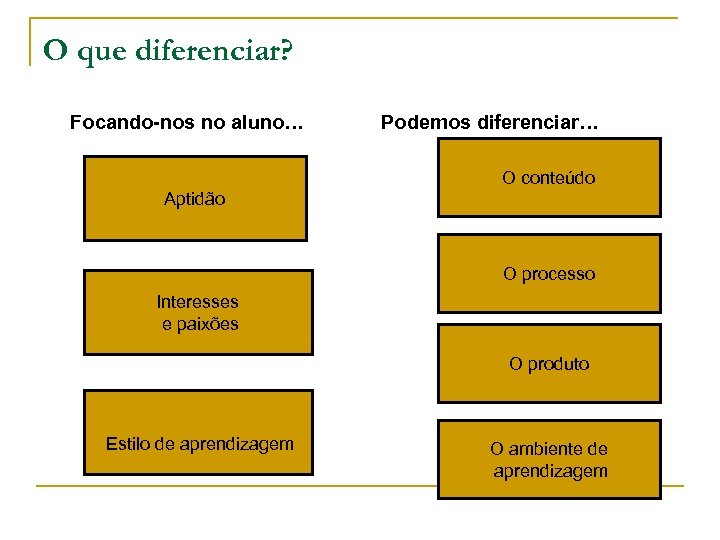 O que diferenciar?

Focando-nos no aluno…

Aptidão

Interesses e paixões

Estilo de aprendizagem

Podemos diferenciar…

O conteúdo

O processo

O produto

O ambiente de aprendizagem